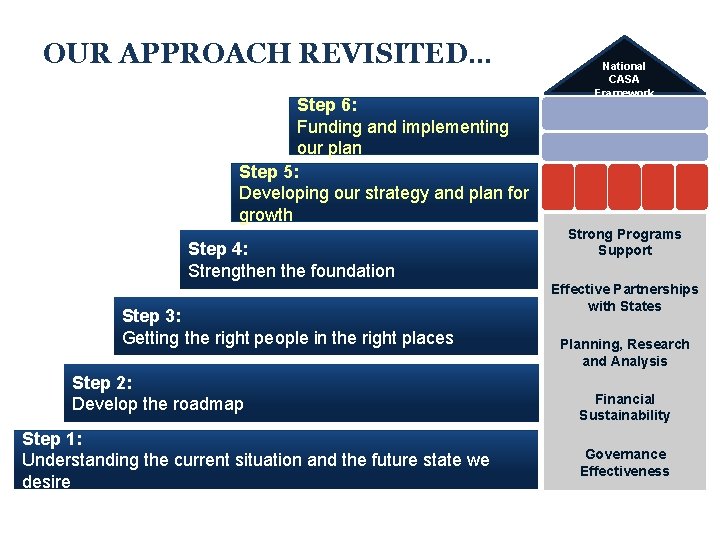 OUR APPROACH REVISITED…

National CASA Framework

Step 6:
Funding and implementing our plan

Step 5:
Developing our strategy and plan for growth

Step 4:
Strengthen the foundation

Step 3:
Getting the right people in the right places

Step 2:
Develop the roadmap

Step 1:
Understanding the current situation and the future state we desire

Strong Programs Support

Effective Partnerships with States

Planning, Research and Analysis

Financial Sustainability

Governance Effectiveness